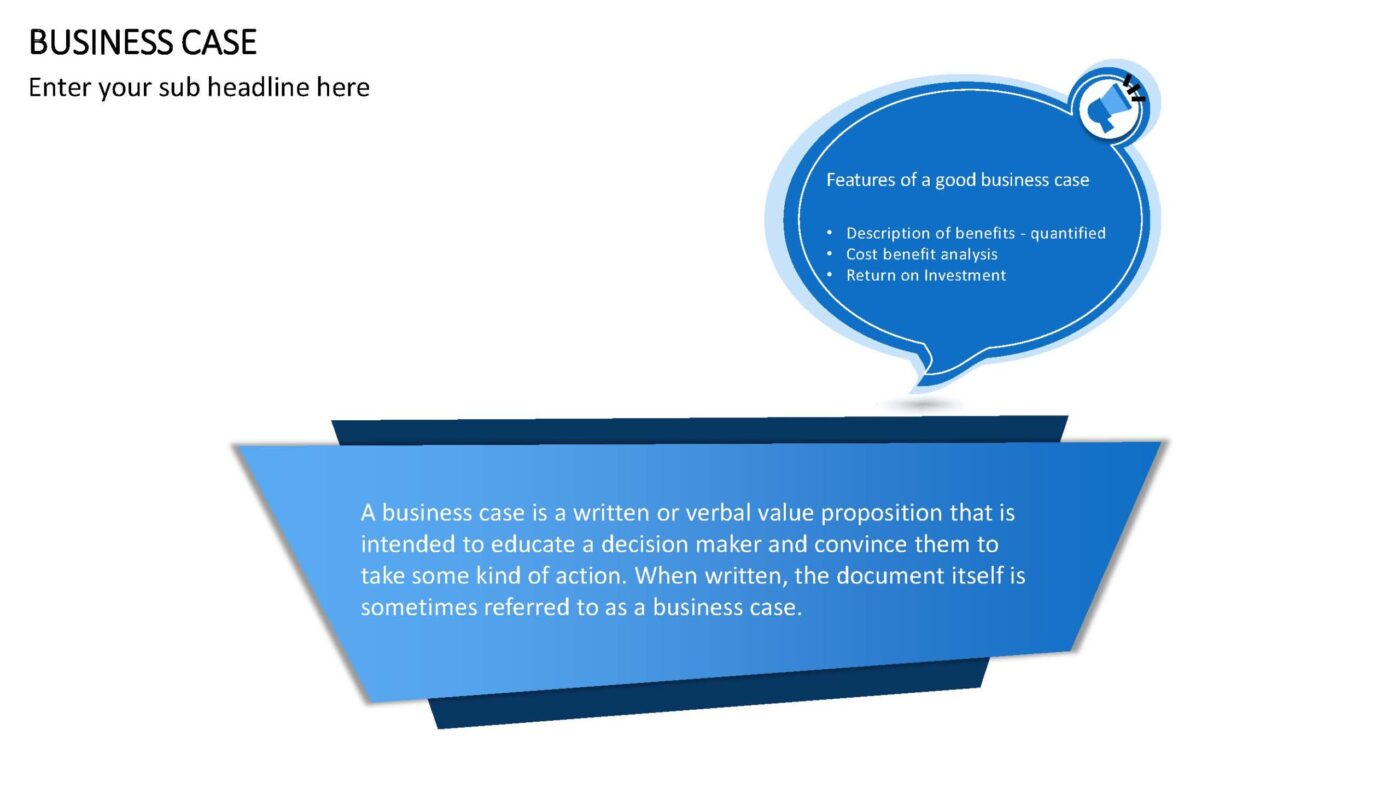 BUSINESS CASE
Enter your sub headline here

Features of a good business case

• Description of benefits - quantified
• Cost benefit analysis
• Return on Investment

A business case is a written or verbal value proposition that is intended to educate a decision maker and convince them to take some kind of action. When written, the document itself is sometimes referred to as a business case.